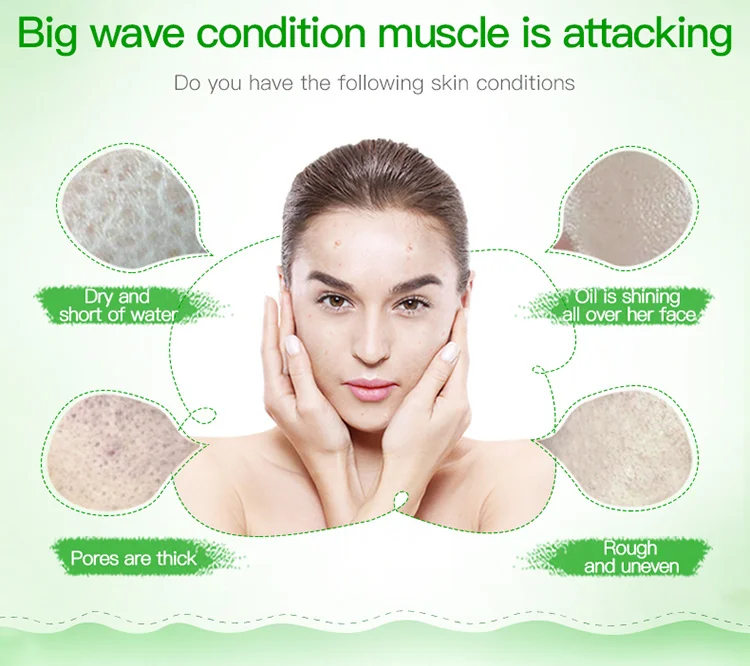 Big wave condition muscle is attacking

Do you have the following skin conditions

Dry and short of water

Oil is shining all over her face

Pores are thick

Rough and uneven